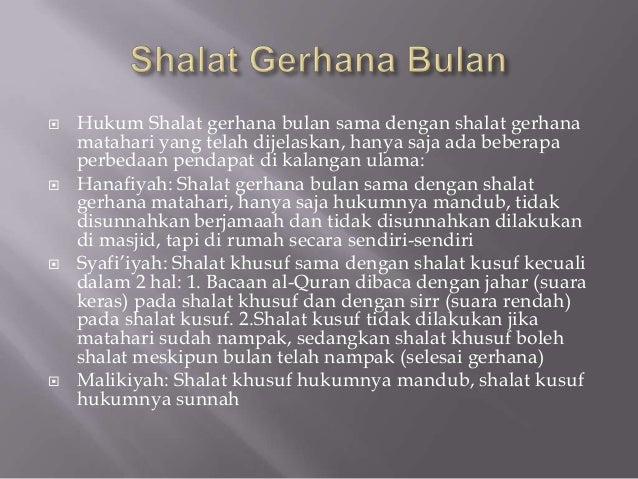 Shalat Gerhana Bulan

Hukum Shalat gerhana bulan sama dengan shalat gerhana matahari yang telah dijelaskan, hanya saja ada beberapa perbedaan pendapat di kalangan ulama:

Hanafiyah: Shalat gerhana bulan sama dengan shalat gerhana matahari, hanya saja hukumnya mandub, tidak disunnahkan berjamaah dan tidak disunnahkan dilakukan di masjid, tapi di rumah secara sendiri-sendiri

Syafi'iyah: Shalat khusuf sama dengan shalat kusuf kecuali dalam 2 hal: 1. Bacaan al-Quran dibaca dengan jahar (suara keras) pada shalat khusuf dan dengan sirr (suara rendah) pada shalat kusuf. 2.Shalat kusuf tidak dilakukan jika matahari sudah nampak, sedangkan shalat khusuf boleh shalat meskipun bulan telah nampak (selesai gerhana)

Malikiyah: Shalat khusuf hukumnya mandub, shalat kusuf hukumnya sunnah